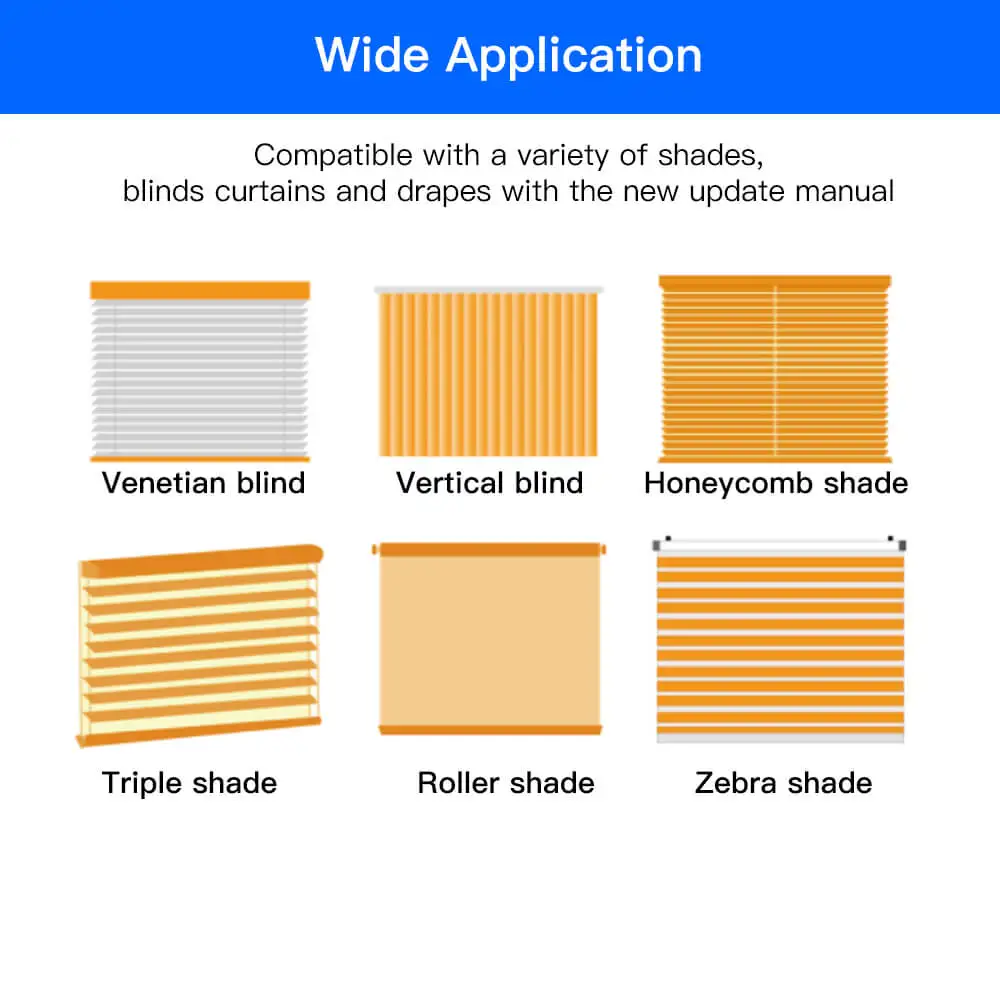 Wide Application

Compatible with a variety of shades, blinds curtains and drapes with the new update manual

Venetian blind

Vertical blind

Honeycomb shade

Triple shade

Roller shade

Zebra shade